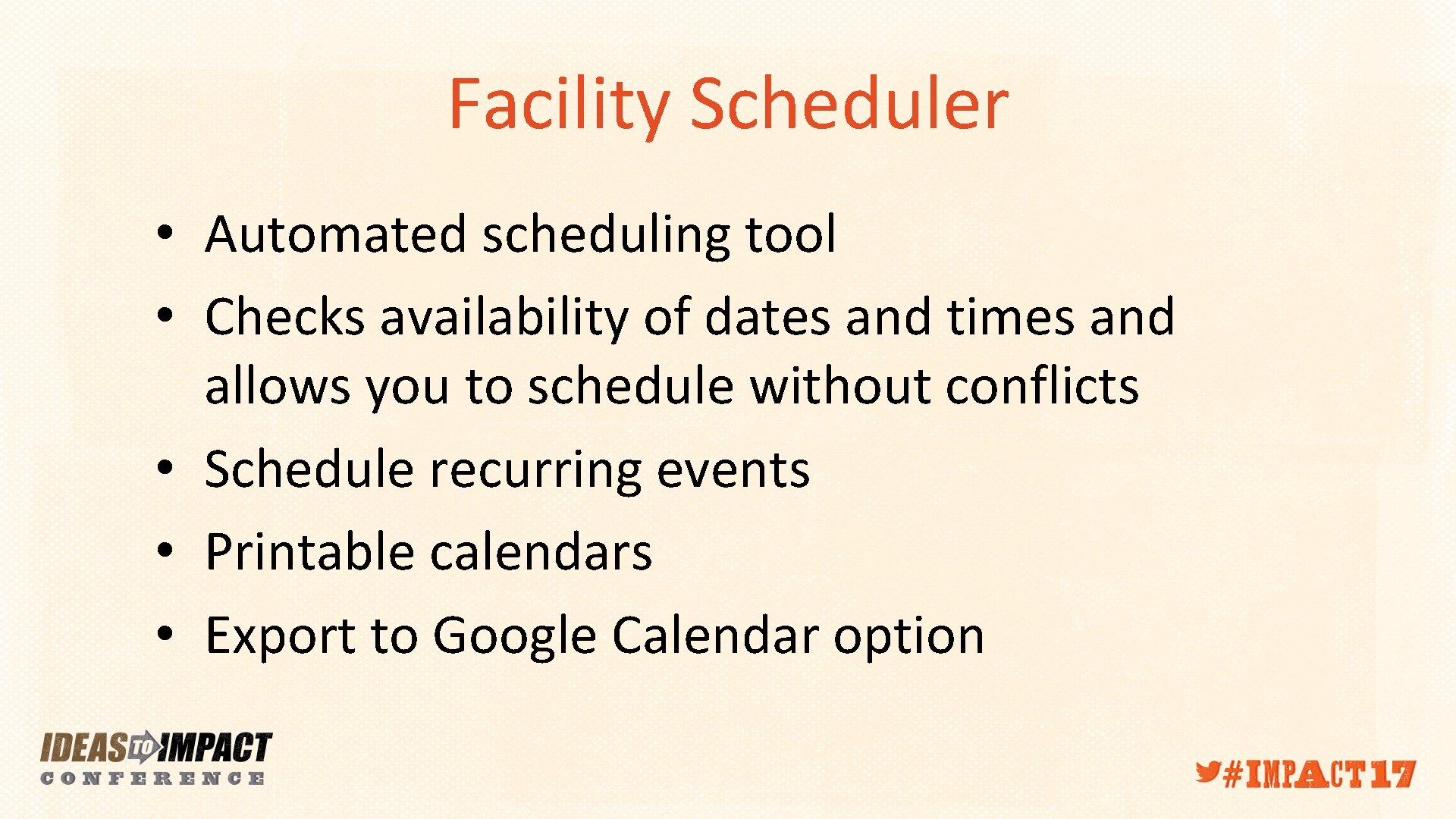 Facility Scheduler

• Automated scheduling tool
• Checks availability of dates and times and allows you to schedule without conflicts
• Schedule recurring events
• Printable calendars
• Export to Google Calendar option

IDEAS TO IMPACT
CONFERENCE

#IMPACT17